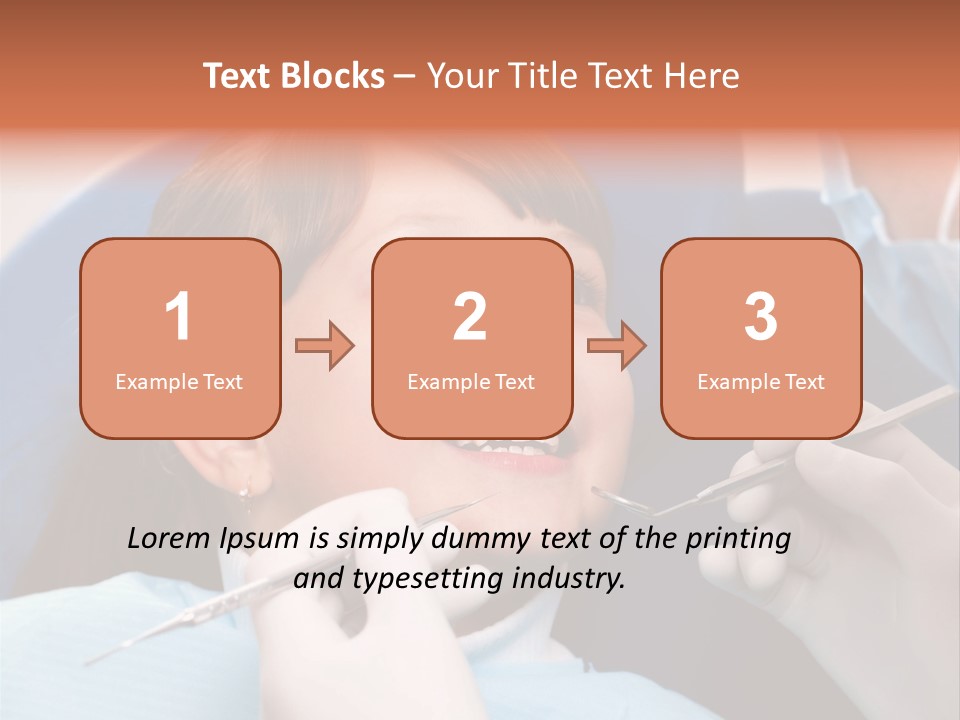 Text Blocks – Your Title Text Here

1
Example Text

2
Example Text

3
Example Text

Lorem Ipsum is simply dummy text of the printing and typesetting industry.